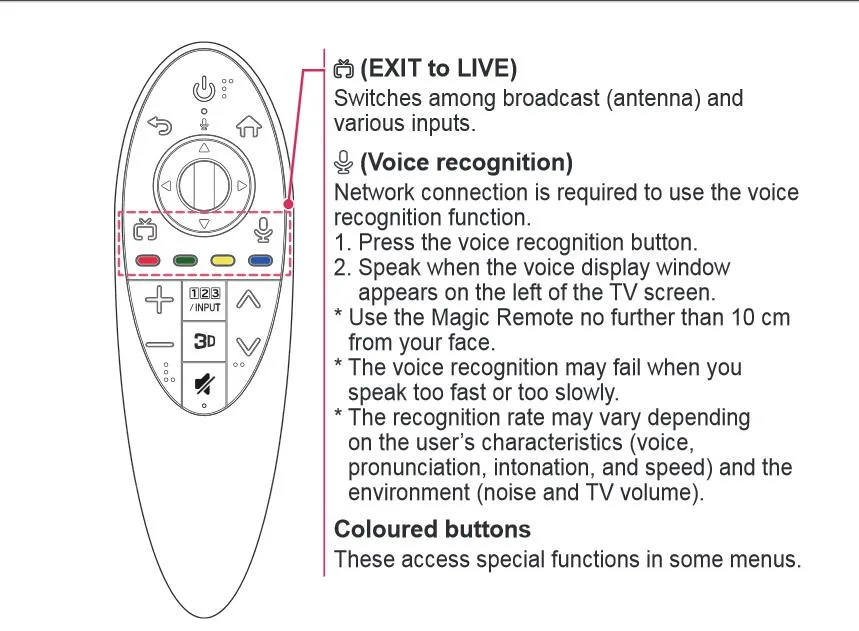 123
/INPUT
3D

(EXIT to LIVE)
Switches among broadcast (antenna) and various inputs.

(Voice recognition)
Network connection is required to use the voice recognition function.
1. Press the voice recognition button.
2. Speak when the voice display window appears on the left of the TV screen.
* Use the Magic Remote no further than 10 cm from your face.
* The voice recognition may fail when you speak too fast or too slowly.
* The recognition rate may vary depending on the user's characteristics (voice, pronunciation, intonation, and speed) and the environment (noise and TV volume).

Coloured buttons
These access special functions in some menus.